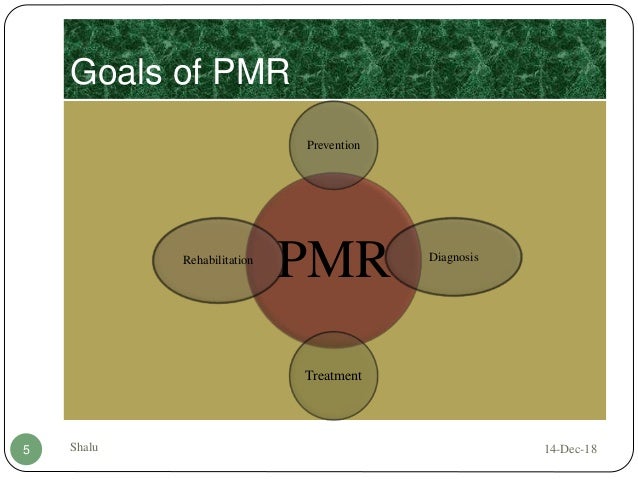 Goals of PMR

Prevention

Rehabilitation

PMR

Diagnosis

Treatment

5

Shalu

14-Dec-18